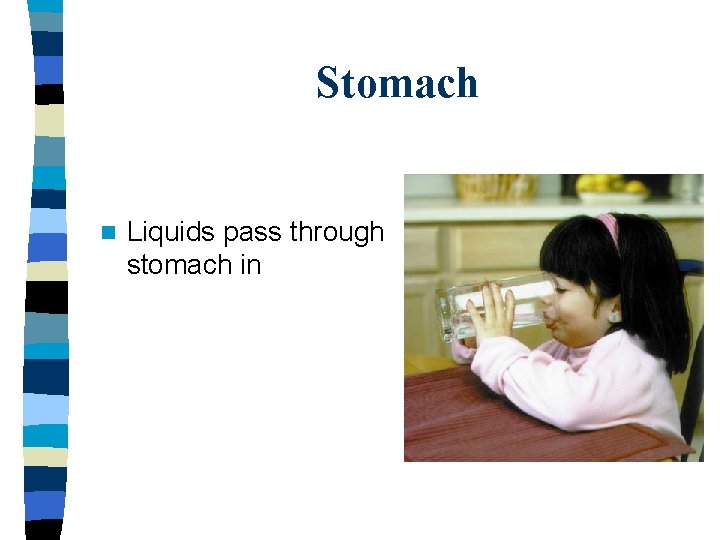 Stomach

Liquids pass through stomach in